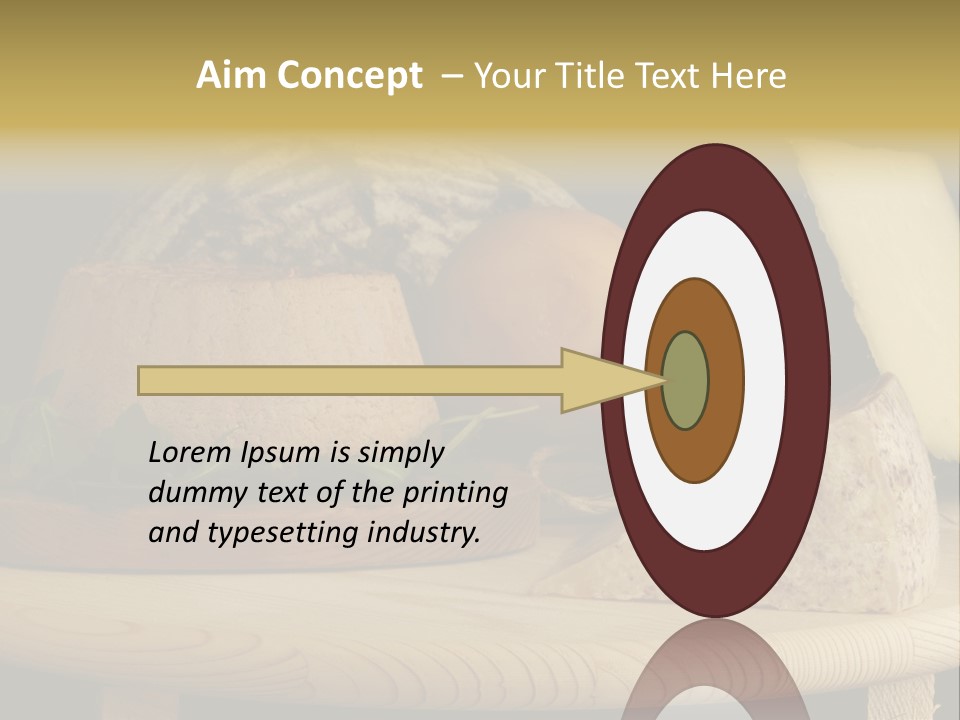 Aim Concept – Your Title Text Here

Lorem Ipsum is simply dummy text of the printing and typesetting industry.